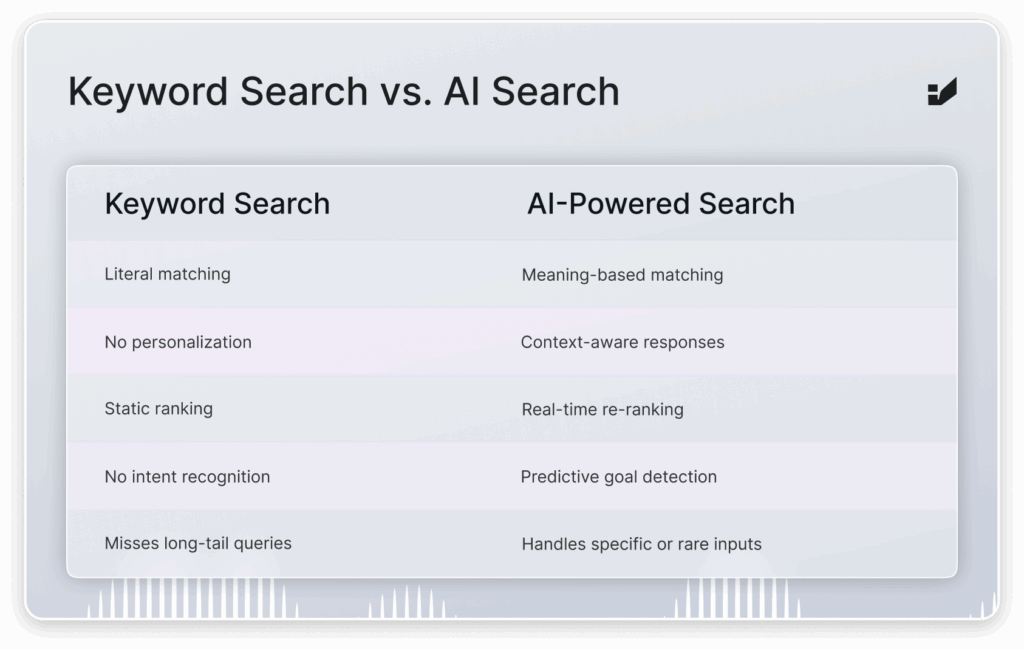 Keyword Search vs. AI Search

| Keyword Search | AI-Powered Search |
|---|---|
| Literal matching | Meaning-based matching |
| No personalization | Context-aware responses |
| Static ranking | Real-time re-ranking |
| No intent recognition | Predictive goal detection |
| Misses long-tail queries | Handles specific or rare inputs |